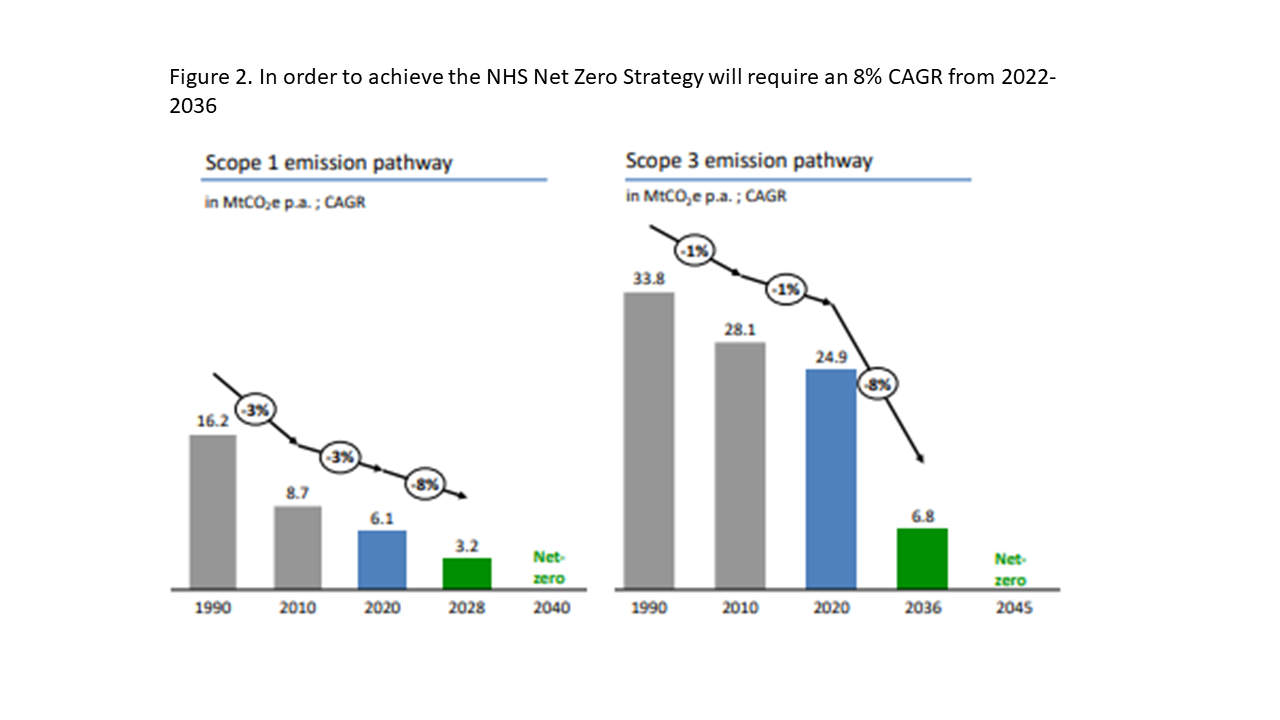 Figure 2. In order to achieve the NHS Net Zero Strategy will require an 8% CAGR from 2022-2036

Scope 1 emission pathway

in $MtCO_2e$ p.a. ; CAGR

-3%

-3%

-8%

16.2

8.7

6.1

3.2

Net-zero

1990

2010

2020

2028

2040

Scope 3 emission pathway

in $MtCO_2e$ p.a. ; CAGR

-1%

-1%

-8%

33.8

28.1

24.9

6.8

Net-zero

1990

2010

2020

2036

2045